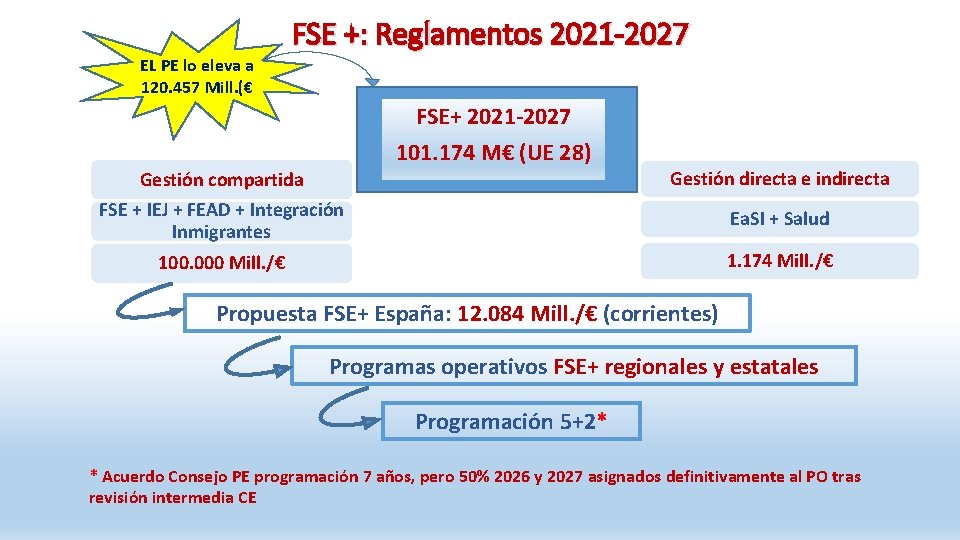 FSE +: Reglamentos 2021-2027

EL PE lo eleva a 120.457 Mill.(€

FSE+ 2021-2027
101.174 M€ (UE 28)

Gestión compartida

FSE + IEJ + FEAD + Integración Inmigrantes

100.000 Mill./€

Gestión directa e indirecta

EaSI + Salud

1.174 Mill./€

Propuesta FSE+ España: 12.084 Mill./€ (corrientes)

Programas operativos FSE+ regionales y estatales

Programación 5+2*

* Acuerdo Consejo PE programación 7 años, pero 50% 2026 y 2027 asignados definitivamente al PO tras revisión intermedia CE